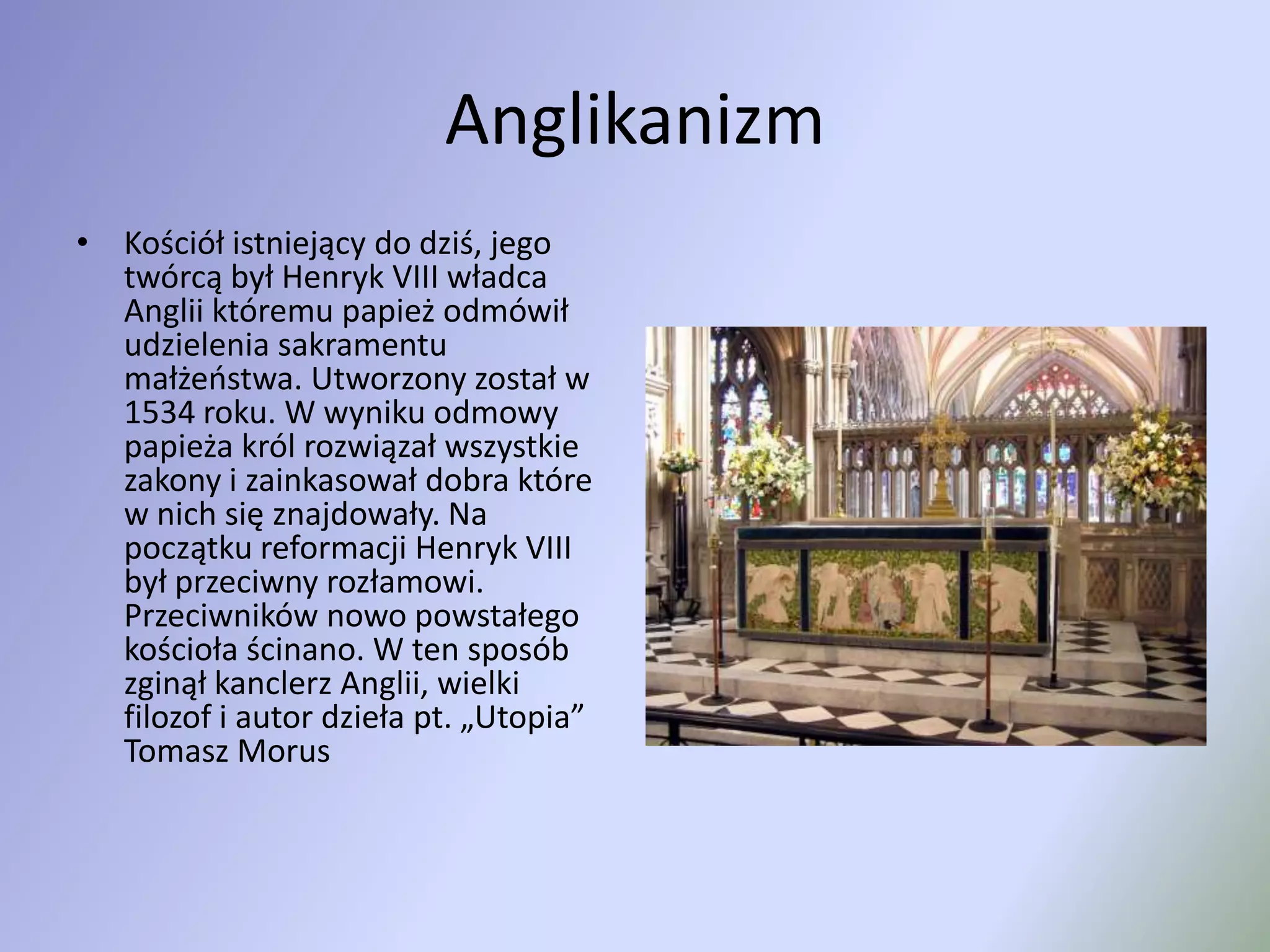 Anglikanizm

• Kościół istniejący do dziś, jego twórcą był Henryk VIII władca Anglii któremu papież odmówił udzielenia sakramentu małżeństwa. Utworzony został w 1534 roku. W wyniku odmowy papieża król rozwiązał wszystkie zakony i zainkasował dobra które w nich się znajdowały. Na początku reformacji Henryk VIII był przeciwny rozłamowi. Przeciwników nowo powstałego kościoła ścinano. W ten sposób zginął kanclerz Anglii, wielki filozof i autor dzieła pt. „Utopia” Tomasz Morus